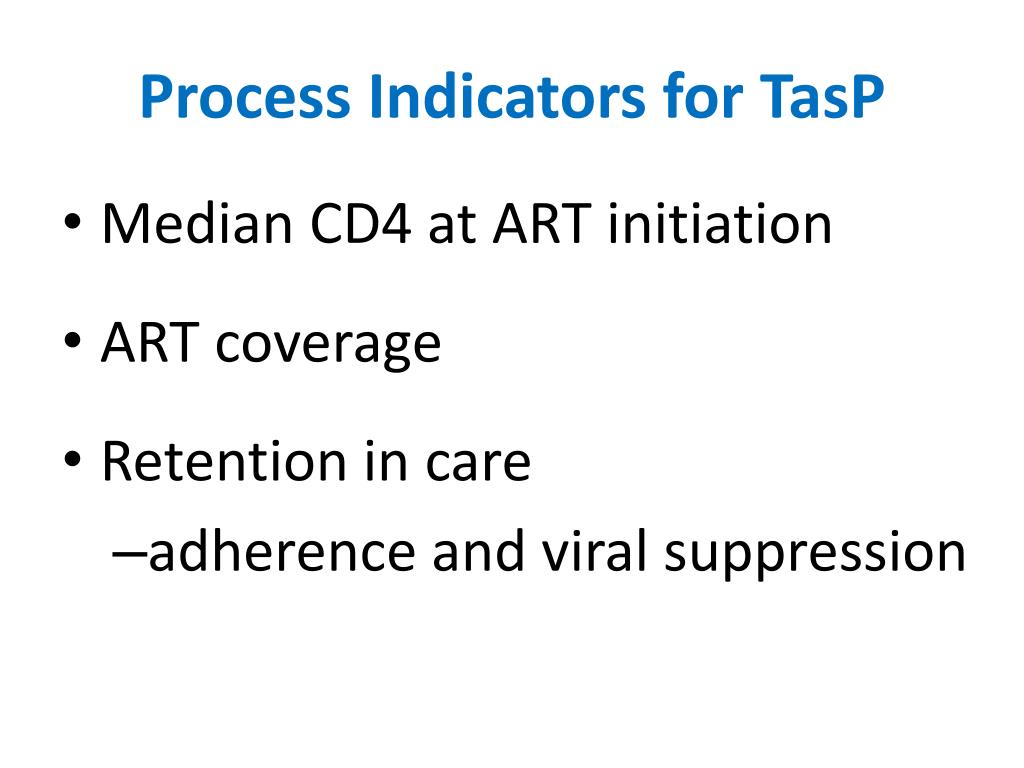 Process Indicators for TasP

• Median CD4 at ART initiation

• ART coverage

• Retention in care
–adherence and viral suppression